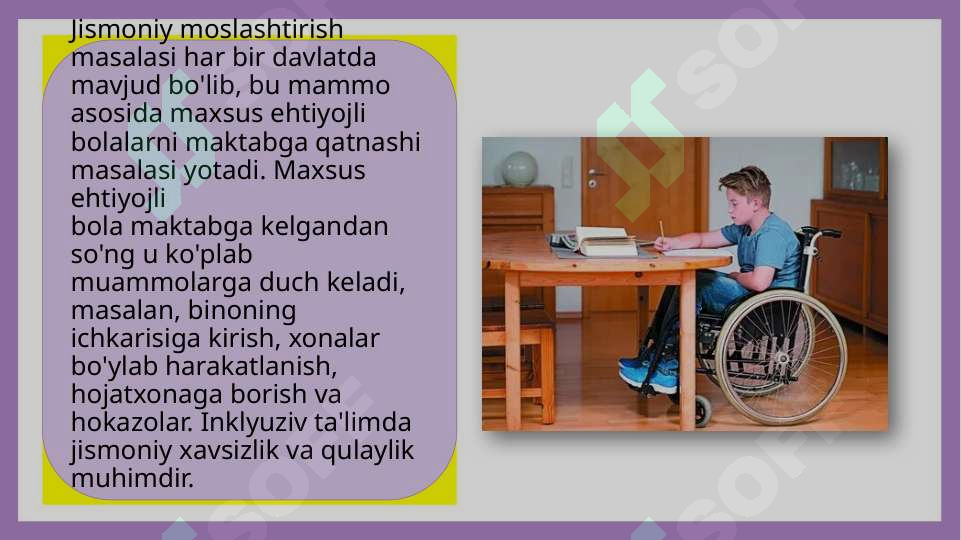 Jismoniy moslashtirish masalasi har bir davlatda mavjud bo'lib, bu mammo asosida maxsus ehtiyojli bolalarni maktabga qatnashi masalasi yotadi. Maxsus ehtiyojli bola maktabga kelgandan so'ng u ko'plab muammolarga duch keladi, masalan, binoning ichkarisiga kirish, xonalar bo'ylab harakatlanish, hojatxonaga borish va hokazolar. Inklyuziv ta'limda jismoniy xavsizlik va qulaylik muhimdir.